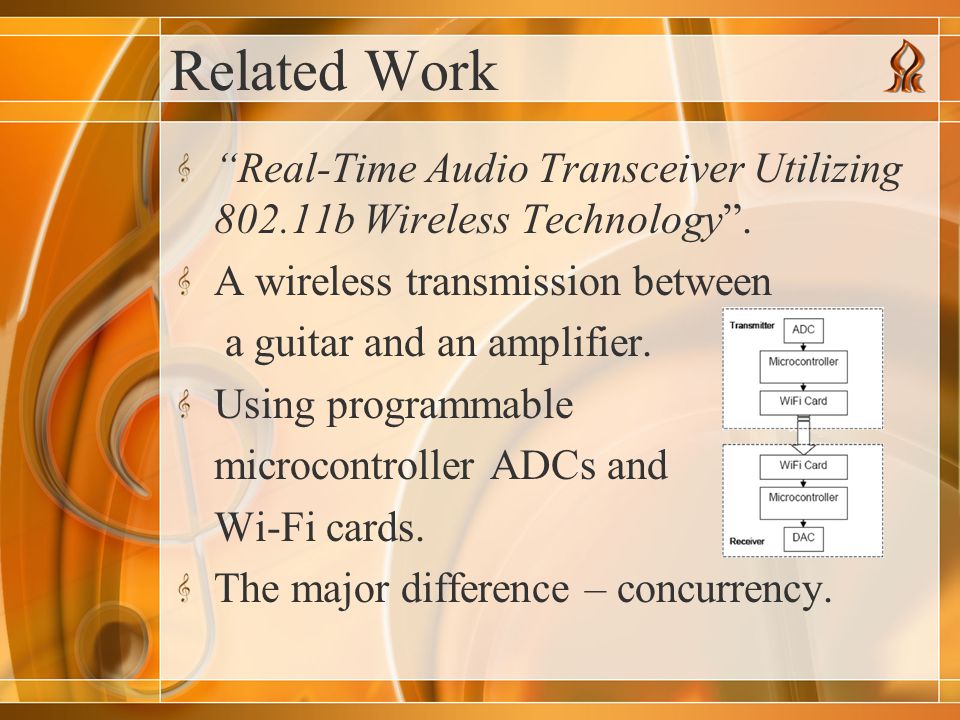 Related Work

“Real-Time Audio Transceiver Utilizing 802.11b Wireless Technology”.

A wireless transmission between a guitar and an amplifier.

Using programmable microcontroller ADCs and Wi-Fi cards.

The major difference – concurrency.

Transmitter
ADC
Microcontroller
WiFi Card
WiFi Card
Microcontroller
Receiver
DAC